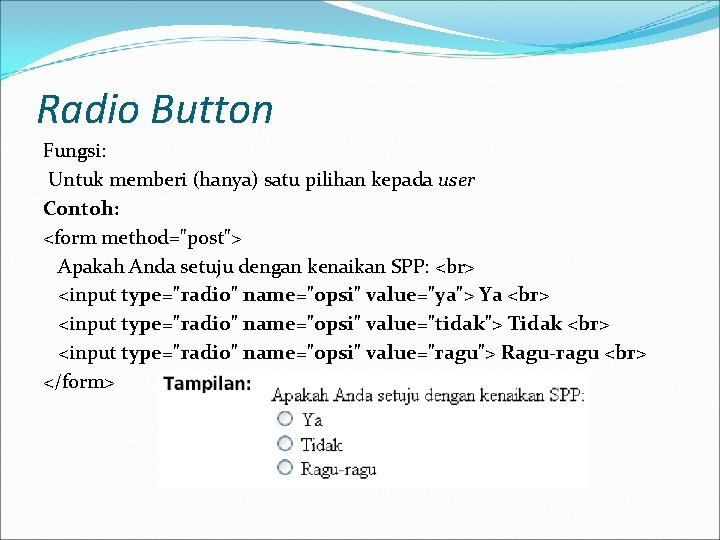 Radio Button

Fungsi:

Untuk memberi (hanya) satu pilihan kepada user

Contoh:

<form method="post">

Apakah Anda setuju dengan kenaikan SPP: <br>

<input type="radio" name="opsi" value="ya"> Ya <br>

<input type="radio" name="opsi" value="tidak"> Tidak <br>

<input type="radio" name="opsi" value="ragu"> Ragu-ragu <br>

</form>

Tampilan:

Apakah Anda setuju dengan kenaikan SPP:

Ya

Tidak

Ragu-ragu